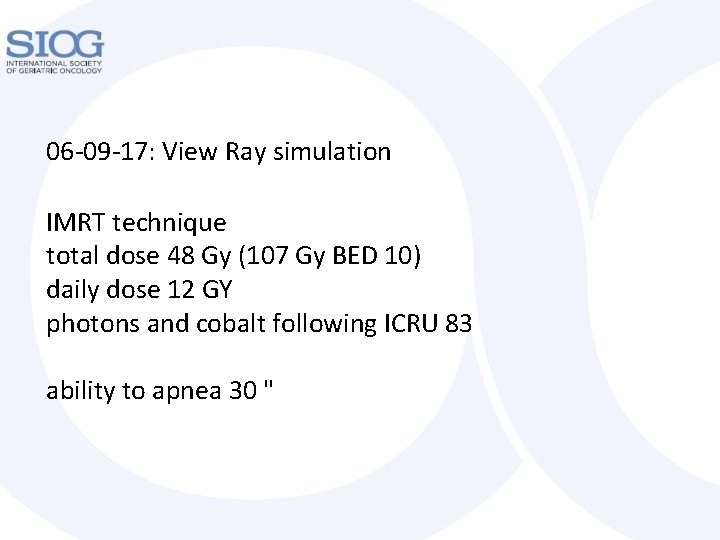 SIOG
INTERNATIONAL SOCIETY OF GERIATRIC ONCOLOGY

06-09-17: View Ray simulation

IMRT technique
total dose 48 Gy (107 Gy BED 10)
daily dose 12 GY
photons and cobalt following ICRU 83

ability to apnea 30 "